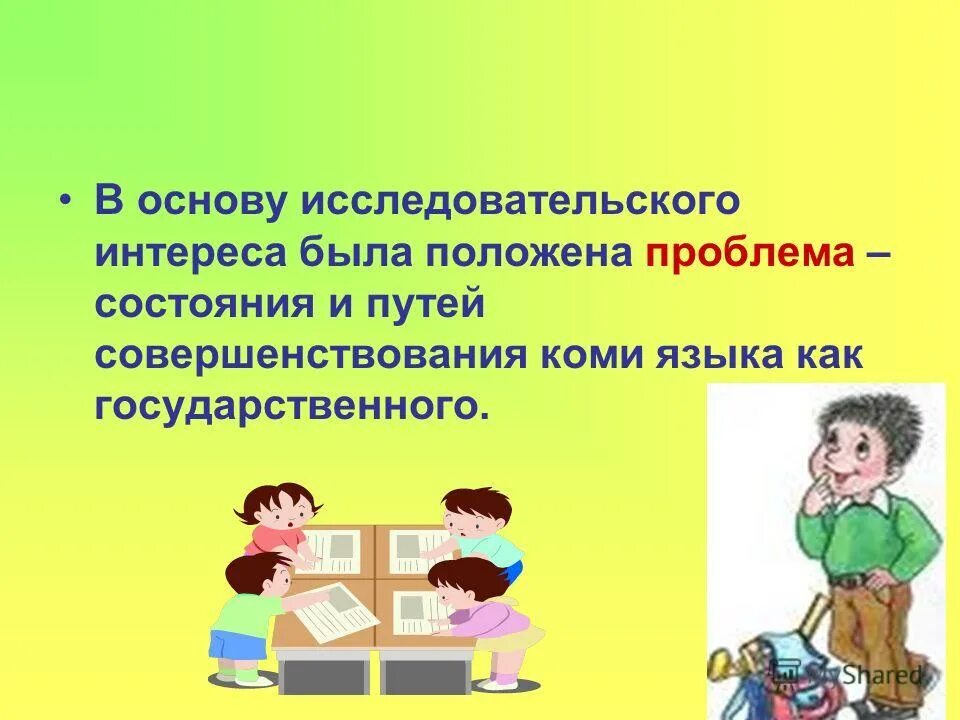 • В основу исследовательского интереса была положена проблема – состояния и путей совершенствования коми языка как государственного.

MyShared